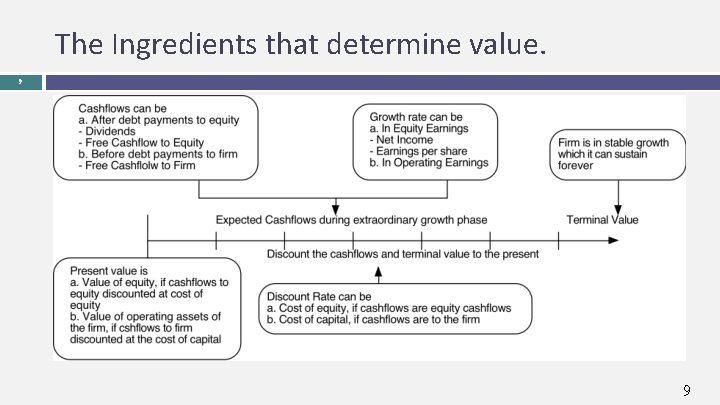 The Ingredients that determine value.

9

Cashflows can be
a. After debt payments to equity
- Dividends
- Free Cashflow to Equity
b. Before debt payments to firm
- Free Cashflolw to Firm

Growth rate can be
a. In Equity Earnings
- Net Income
- Earnings per share
b. In Operating Earnings

Firm is in stable growth which it can sustain forever

Expected Cashflows during extraordinary growth phase

Terminal Value

Discount the cashflows and terminal value to the present

Present value is
a. Value of equity, if cashflows to equity discounted at cost of equity
b. Value of operating assets of the firm, if cshflows to firm discounted at the cost of capital

Discount Rate can be
a. Cost of equity, if cashflows are equity cashflows
b. Cost of capital, if cashflows are to the firm

9